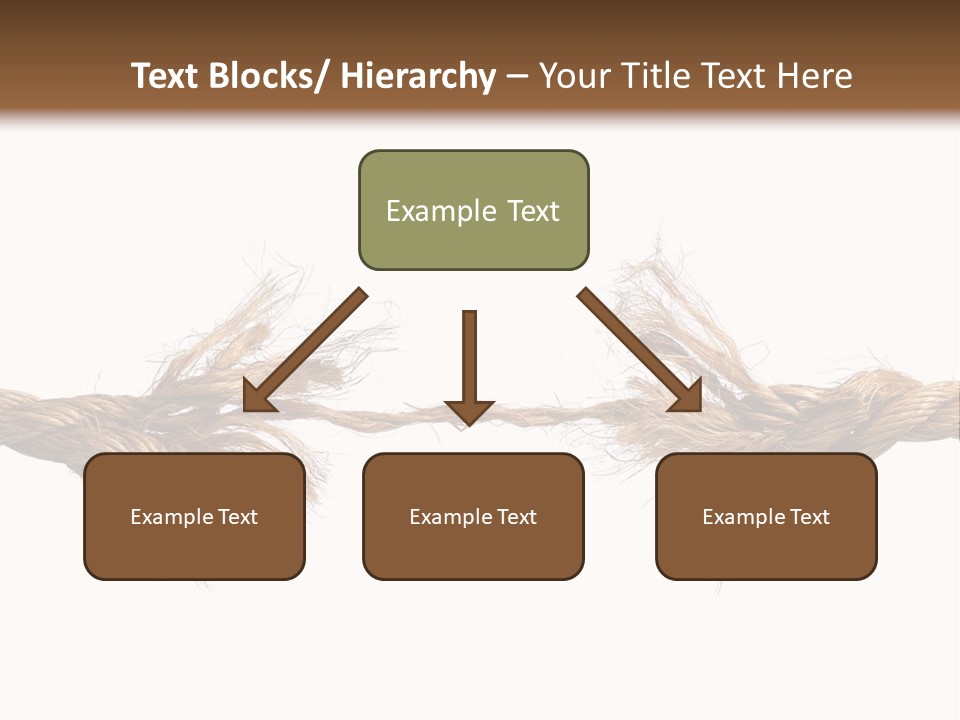 Text Blocks/ Hierarchy – Your Title Text Here

Example Text

Example Text

Example Text

Example Text